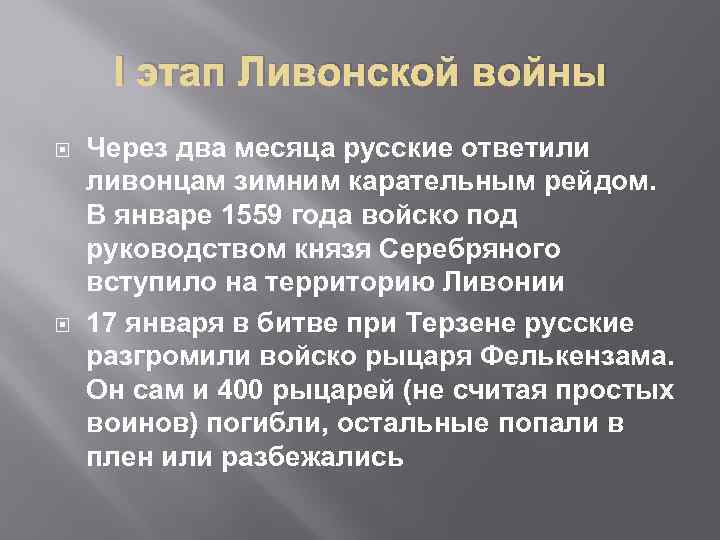 I этап Ливонской войны

Через два месяца русские ответили ливонцам зимним карательным рейдом. В январе 1559 года войско под руководством князя Серебряного вступило на территорию Ливонии

17 января в битве при Терзене русские разгромили войско рыцаря Фелькензама. Он сам и 400 рыцарей (не считая простых воинов) погибли, остальные попали в плен или разбежались